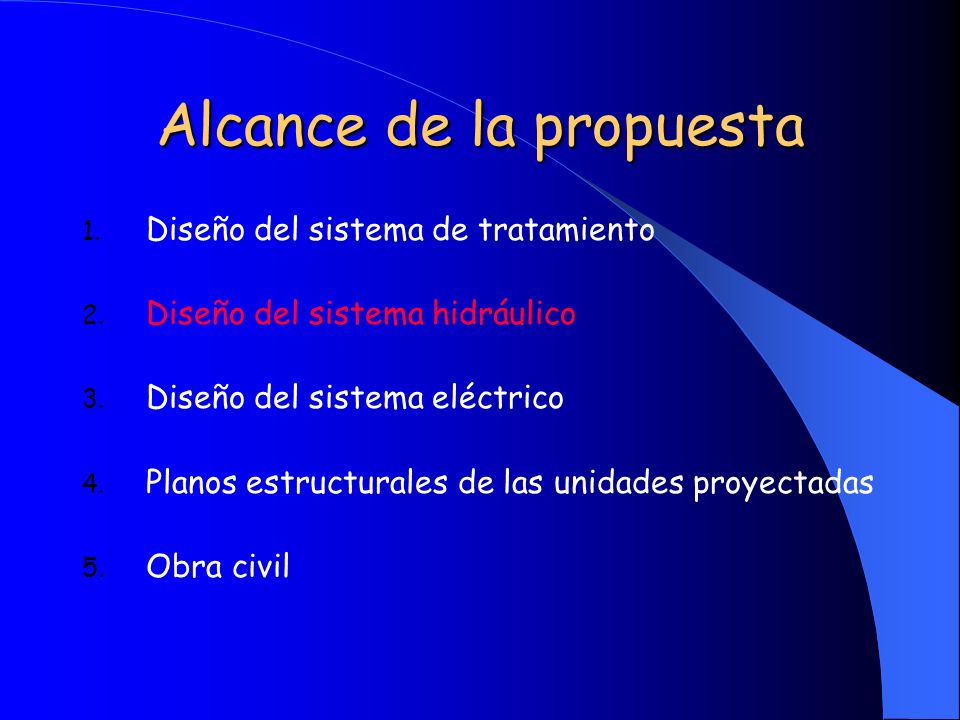 Alcance de la propuesta

1. Diseño del sistema de tratamiento
2. Diseño del sistema hidráulico
3. Diseño del sistema eléctrico
4. Planos estructurales de las unidades proyectadas
5. Obra civil